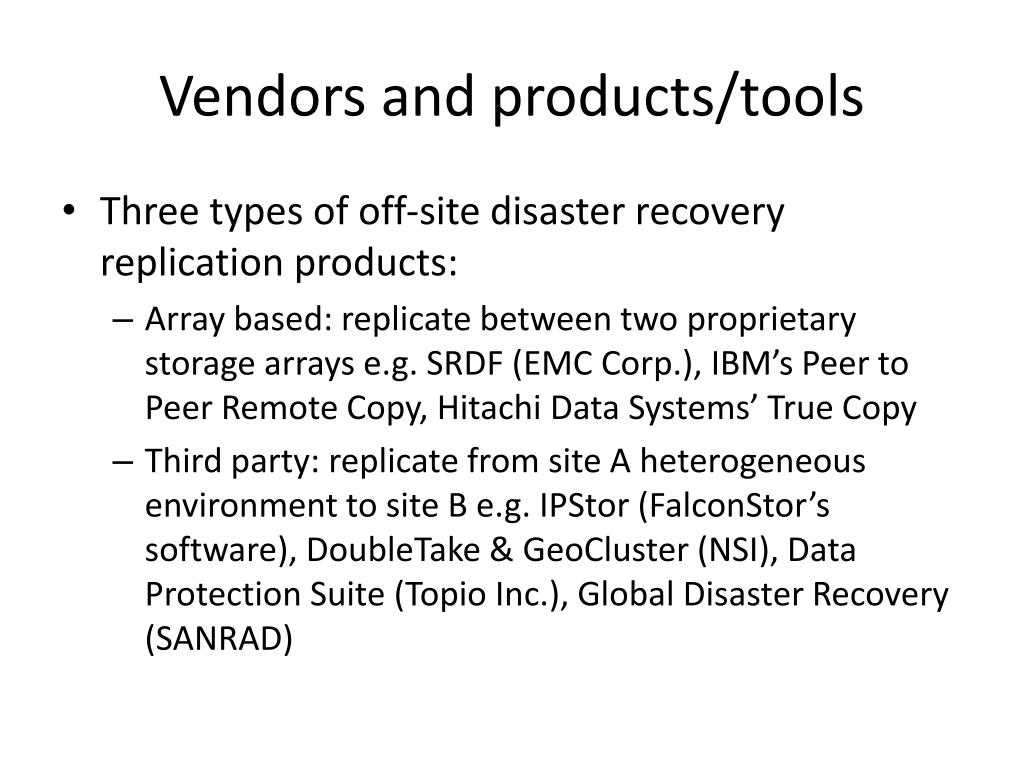 Vendors and products/tools

• Three types of off-site disaster recovery replication products:
– Array based: replicate between two proprietary storage arrays e.g. SRDF (EMC Corp.), IBM’s Peer to Peer Remote Copy, Hitachi Data Systems’ True Copy
– Third party: replicate from site A heterogeneous environment to site B e.g. IPStor (FalconStor’s software), DoubleTake & GeoCluster (NSI), Data Protection Suite (Topio Inc.), Global Disaster Recovery (SANRAD)